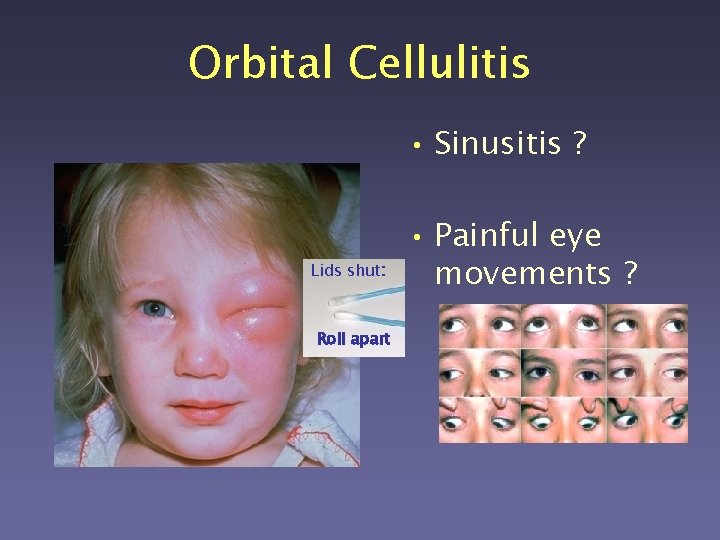 Orbital Cellulitis

• Sinusitis ?

• Painful eye movements ?

Lids shut:

Roll apart